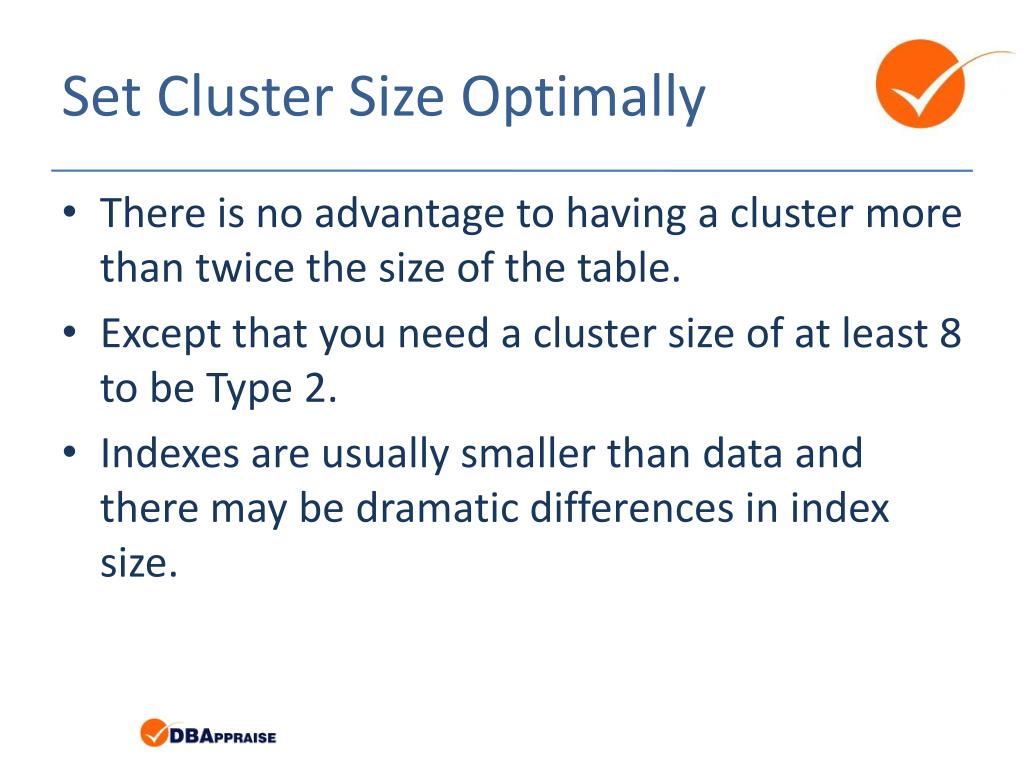 Set Cluster Size Optimally

• There is no advantage to having a cluster more than twice the size of the table.

• Except that you need a cluster size of at least 8 to be Type 2.

• Indexes are usually smaller than data and there may be dramatic differences in index size.

DBAPPRAISE